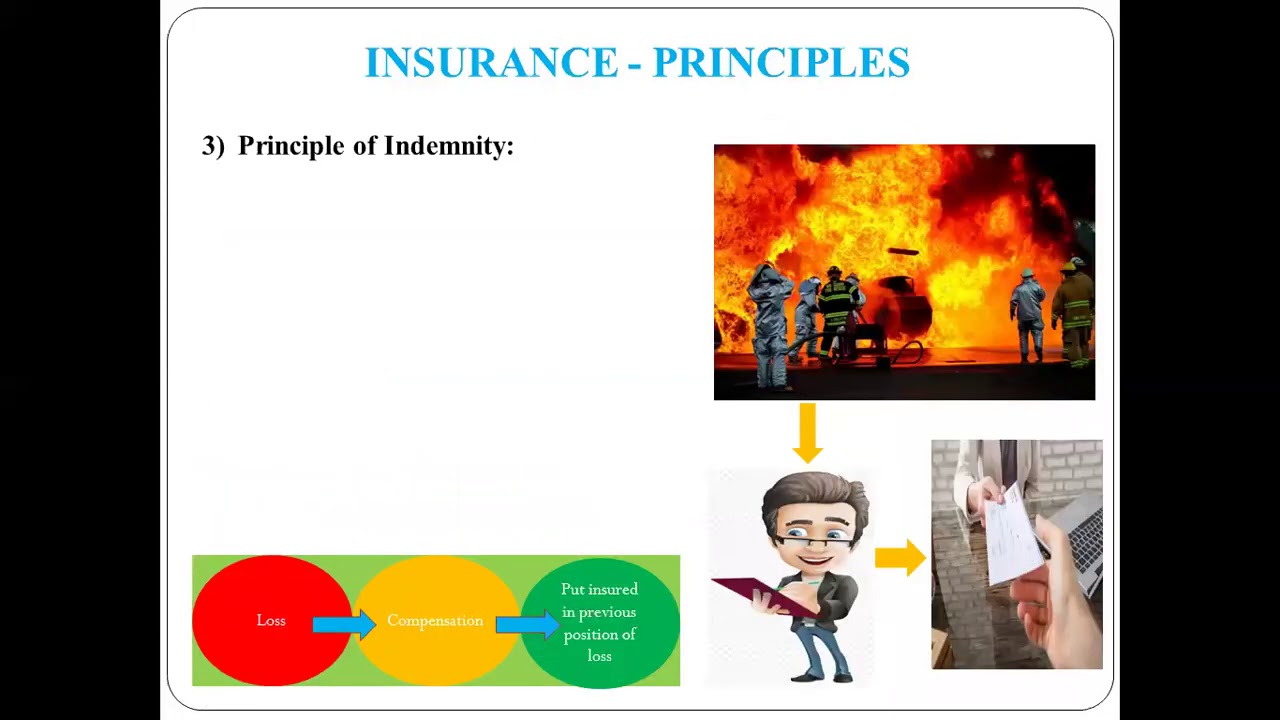 INSURANCE - PRINCIPLES

3) Principle of Indemnity:

Loss

Compensation

Put insured in previous position of loss